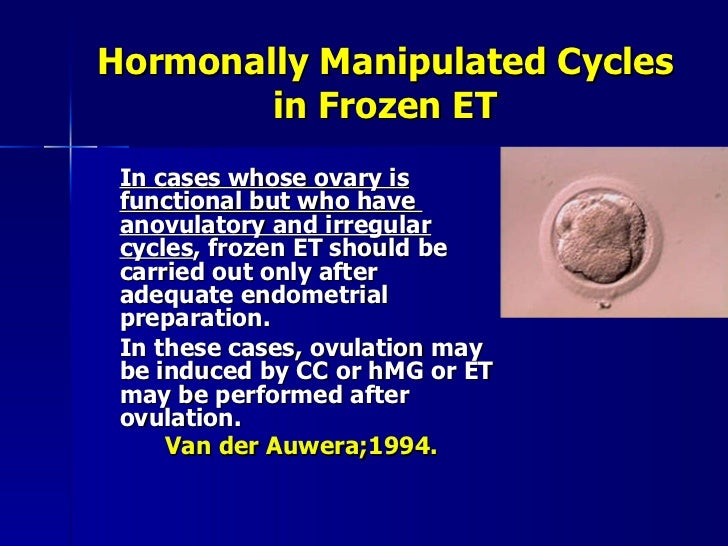 Hormonally Manipulated Cycles in Frozen ET

In cases whose ovary is functional but who have anovulatory and irregular cycles, frozen ET should be carried out only after adequate endometrial preparation.

In these cases, ovulation may be induced by CC or hMG or ET may be performed after ovulation.

Van der Auwera;1994.